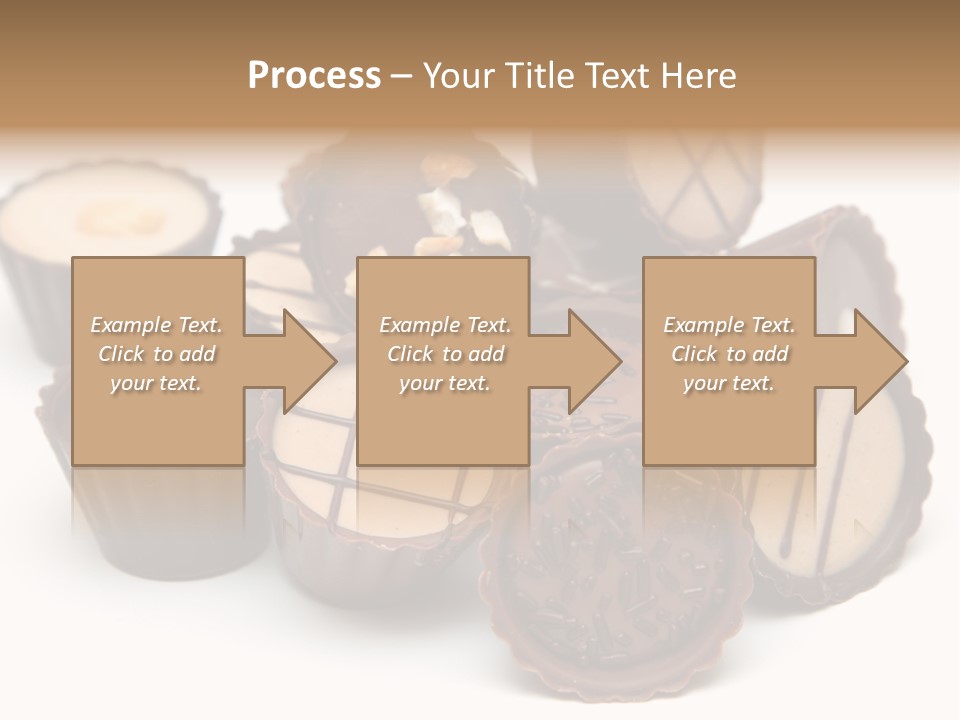 Process – Your Title Text Here

Example Text. Click to add your text.

Example Text. Click to add your text.

Example Text. Click to add your text.